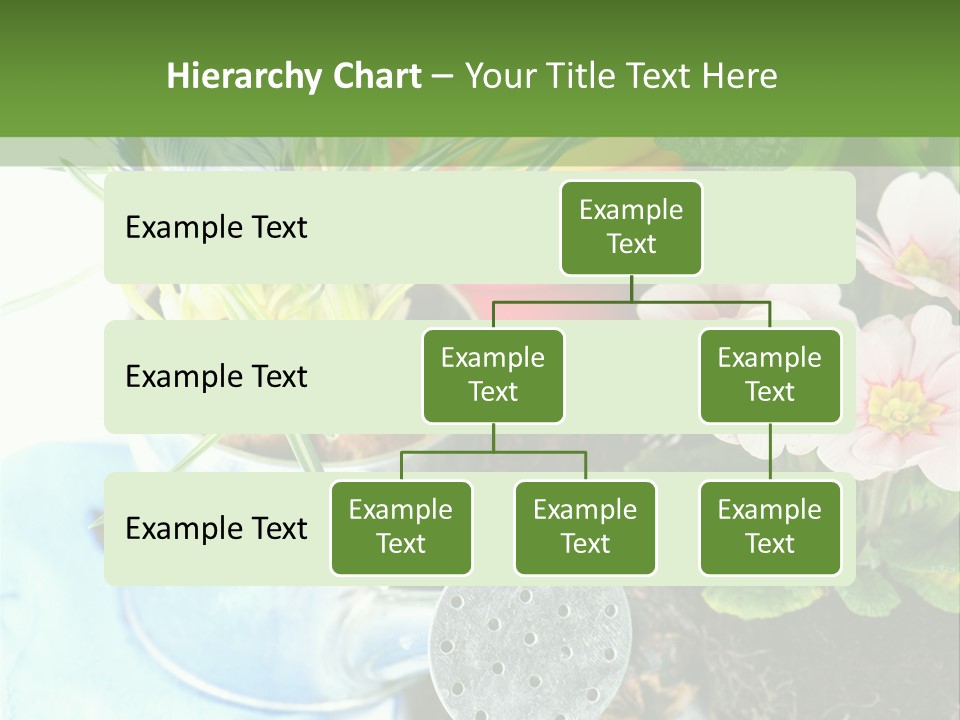 Hierarchy Chart – Your Title Text Here

Example Text

Example Text

Example Text

Example Text

Example Text

Example Text

Example Text

Example Text

Example Text